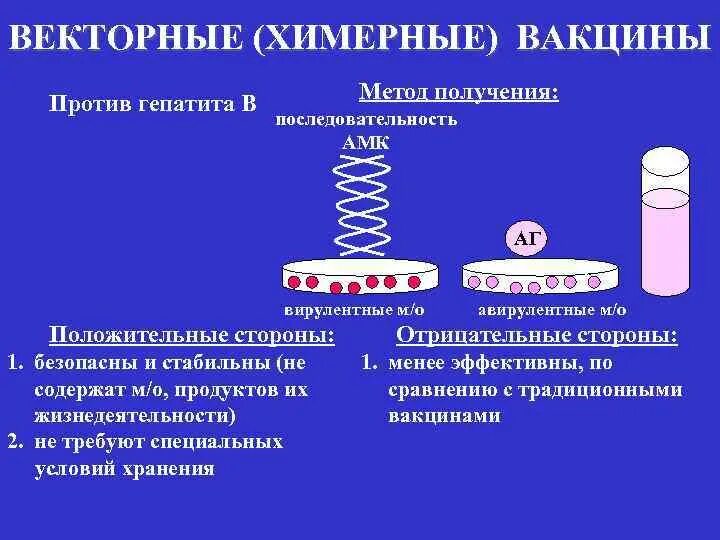 ВЕКТОРНЫЕ (ХИМЕРНЫЕ) ВАКЦИНЫ

Против гепатита В

Метод получения:

последовательность АМК

АГ

вирулентные м/о

авирулентные м/о

Положительные стороны:

1. безопасны и стабильны (не содержат м/о, продуктов их жизнедеятельности)
2. не требуют специальных условий хранения

Отрицательные стороны:

1. менее эффективны, по сравнению с традиционными вакцинами